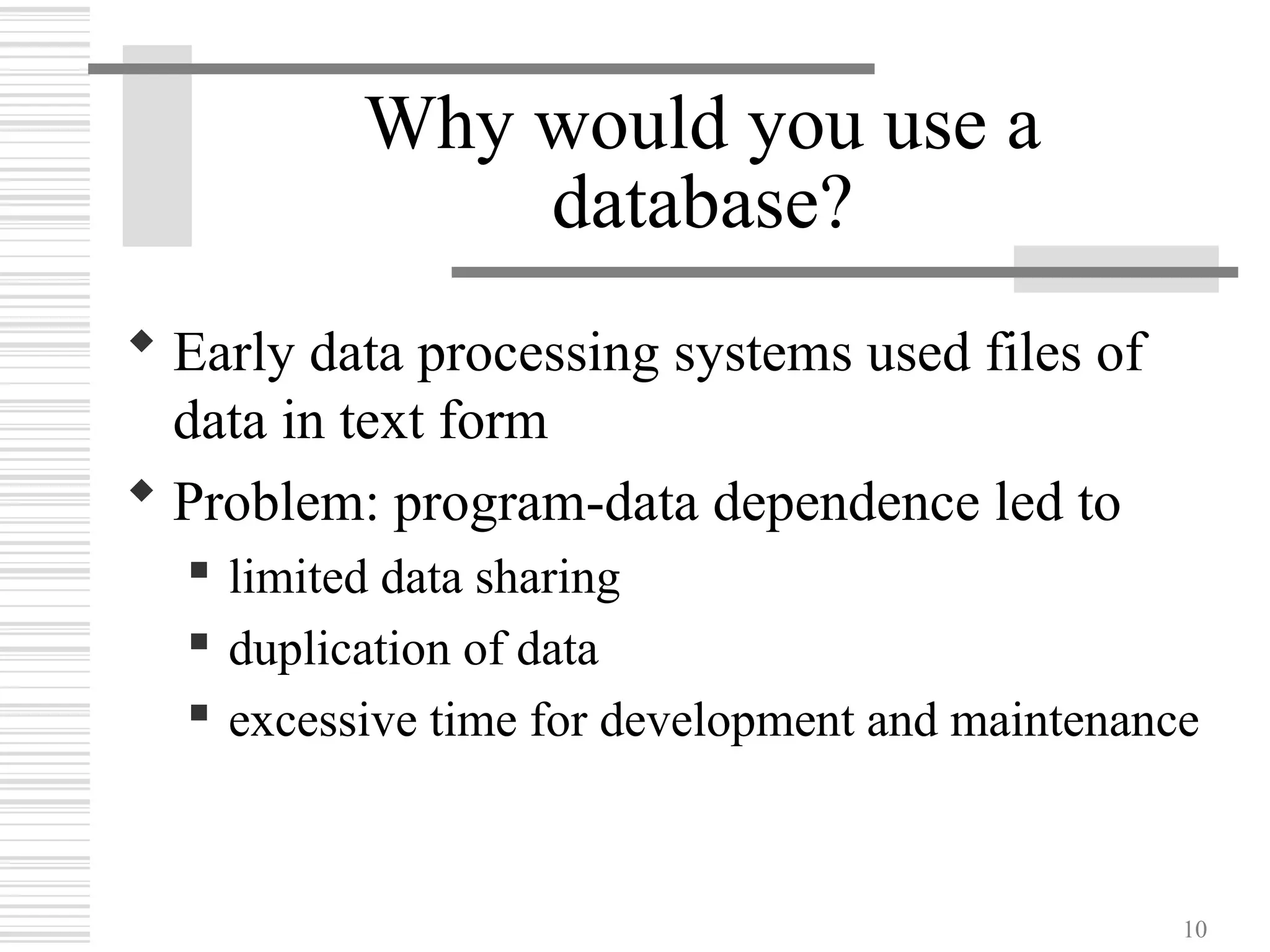 Why would you use a database?

◆ Early data processing systems used files of data in text form

◆ Problem: program-data dependence led to

▪ limited data sharing

▪ duplication of data

▪ excessive time for development and maintenance

10